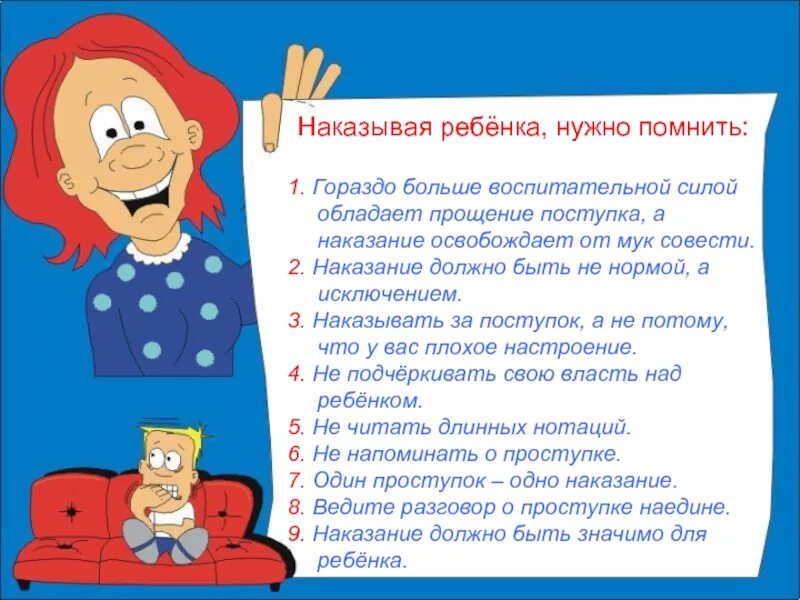 Наказывая ребёнка, нужно помнить:

1. Гораздо больше воспитательной силой обладает прощение поступка, а наказание освобождает от мук совести.
2. Наказание должно быть не нормой, а исключением.
3. Наказывать за поступок, а не потому, что у вас плохое настроение.
4. Не подчёркивать свою власть над ребёнком.
5. Не читать длинных нотаций.
6. Не напоминать о проступке.
7. Один проступок – одно наказание.
8. Ведите разговор о проступке наедине.
9. Наказание должно быть значимо для ребёнка.